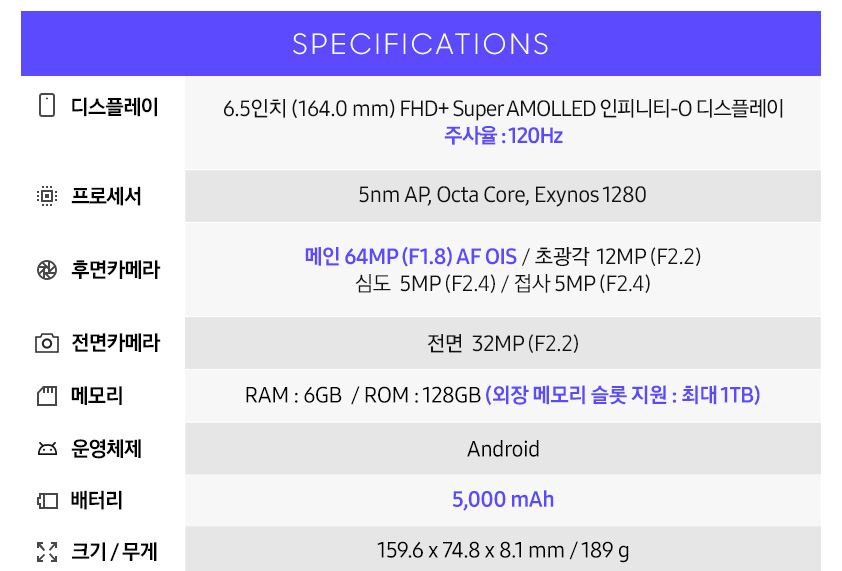 SPECIFICATIONS

| | |
|---|---|
| 디스플레이 | 6.5인치 (164.0 mm) FHD+ Super AMOLLED 인피니티-O 디스플레이 주사율 : 120Hz |
| 프로세서 | 5nm AP, Octa Core, Exynos 1280 |
| 후면카메라 | 메인 64MP (F1.8) AF OIS / 초광각 12MP (F2.2) 심도 5MP (F2.4) / 접사 5MP (F2.4) |
| 전면카메라 | 전면 32MP (F2.2) |
| 메모리 | RAM : 6GB / ROM : 128GB (외장 메모리 슬롯 지원 : 최대 1TB) |
| 운영체제 | Android |
| 배터리 | 5,000 mAh |
| 크기 / 무게 | 159.6 x 74.8 x 8.1 mm / 189 g |